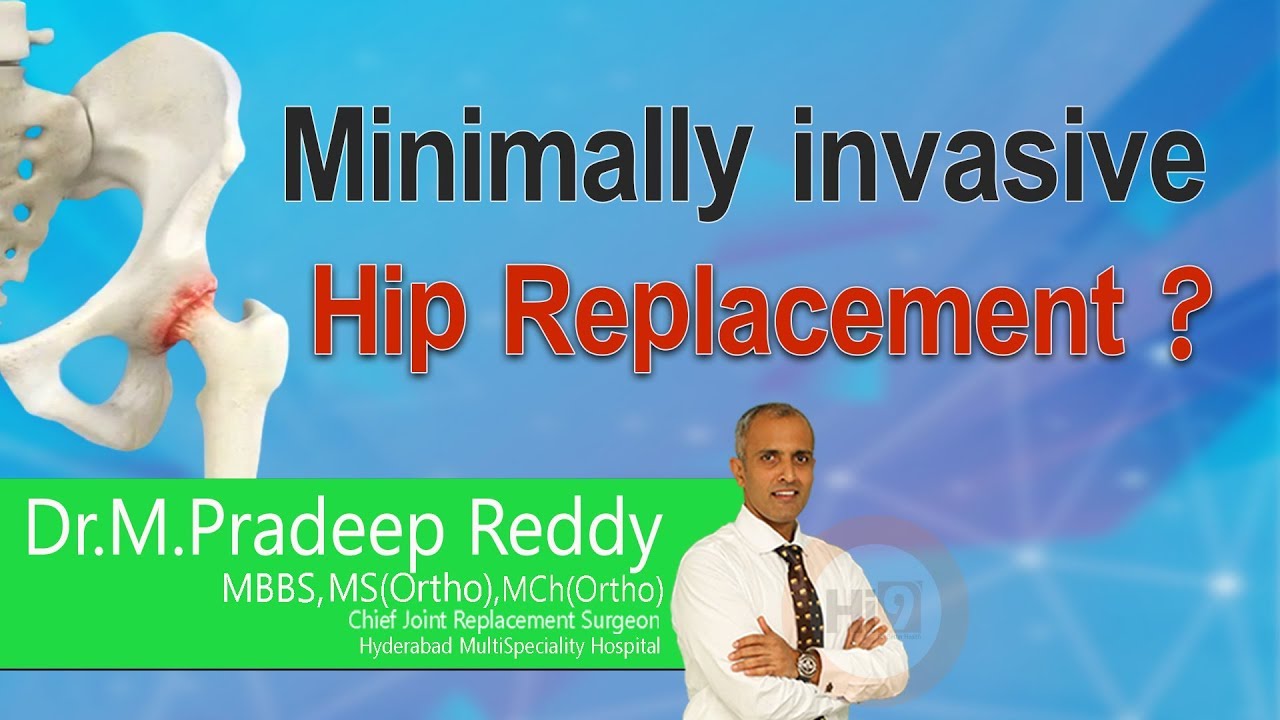 Minimally invasive
Hip Replacement ?

Dr.M.Pradeep Reddy
MBBS,MS(Ortho),MCh(Ortho)
Chief Joint Replacement Surgeon
Hyderabad MultiSpeciality Hospital

Hi9